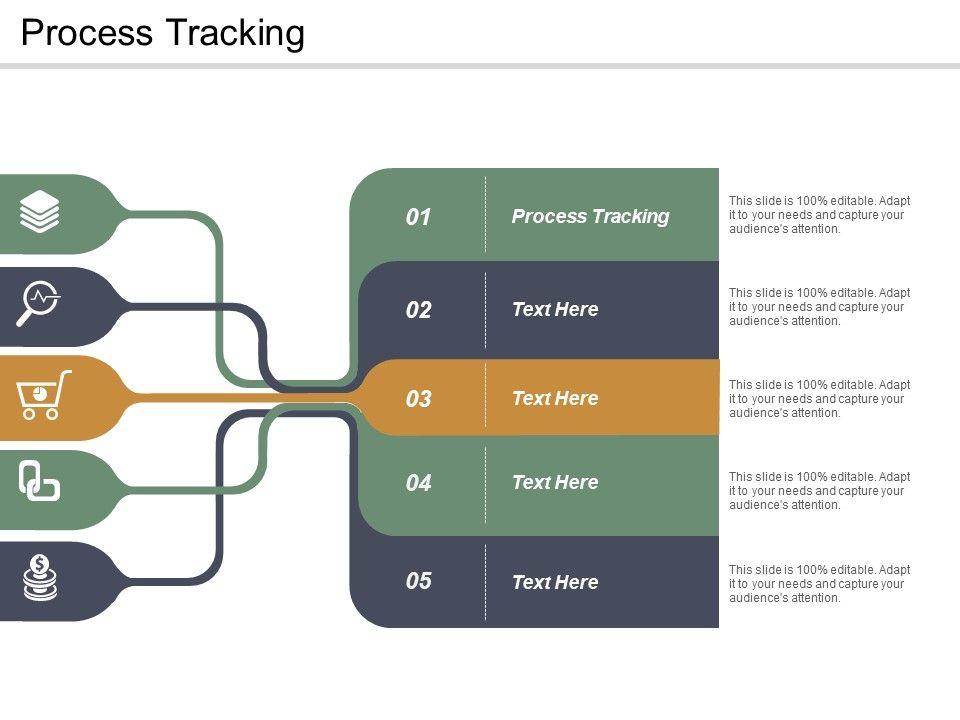 Process Tracking

01

Process Tracking

This slide is 100% editable. Adapt it to your needs and capture your audience's attention.

02

Text Here

This slide is 100% editable. Adapt it to your needs and capture your audience's attention.

03

Text Here

This slide is 100% editable. Adapt it to your needs and capture your audience's attention.

04

Text Here

This slide is 100% editable. Adapt it to your needs and capture your audience's attention.

05

Text Here

This slide is 100% editable. Adapt it to your needs and capture your audience's attention.